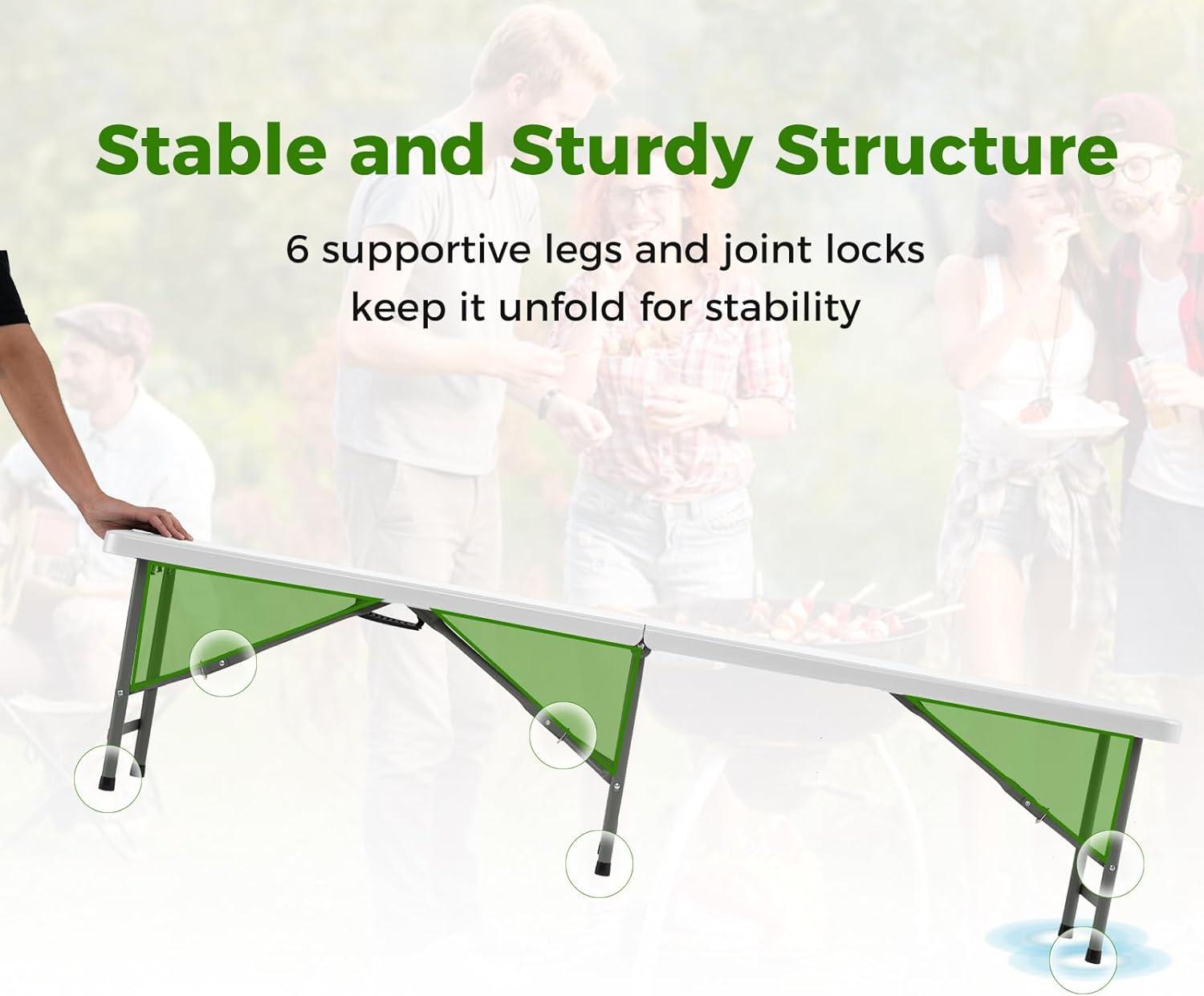 Stable and Sturdy Structure

6 supportive legs and joint locks keep it unfold for stability